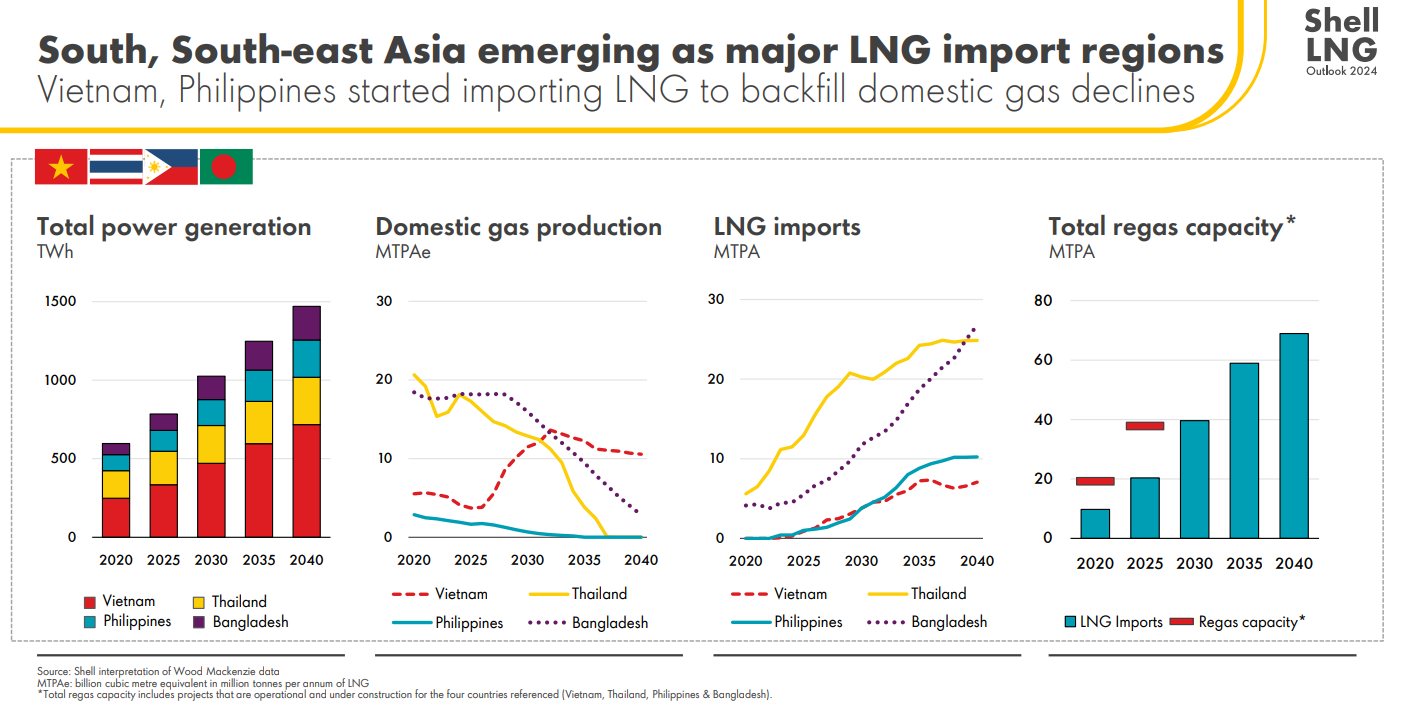 South, South-east Asia emerging as major LNG import regions
Vietnam, Philippines started importing LNG to backfill domestic gas declines

Shell LNG Outlook 2024

Total power generation
TWh

1500
1000
500
0
2020 2025 2030 2035 2040

Vietnam
Thailand
Philippines
Bangladesh

Domestic gas production
MTPAe

30
20
10
0
2020 2025 2030 2035 2040

Vietnam
Thailand
Philippines
Bangladesh

LNG imports
MTPA

30
20
10
0
2020 2025 2030 2035 2040

Vietnam
Thailand
Philippines
Bangladesh

Total regas capacity*
MTPA

80
60
40
20
0
2020 2025 2030 2035 2040

LNG Imports
Regas capacity*

Source: Shell interpretation of Wood Mackenzie data
MTPAe: billion cubic metre equivalent in million tonnes per annum of LNG
*Total regas capacity includes projects that are operational and under construction for the four countries referenced (Vietnam, Thailand, Philippines & Bangladesh).